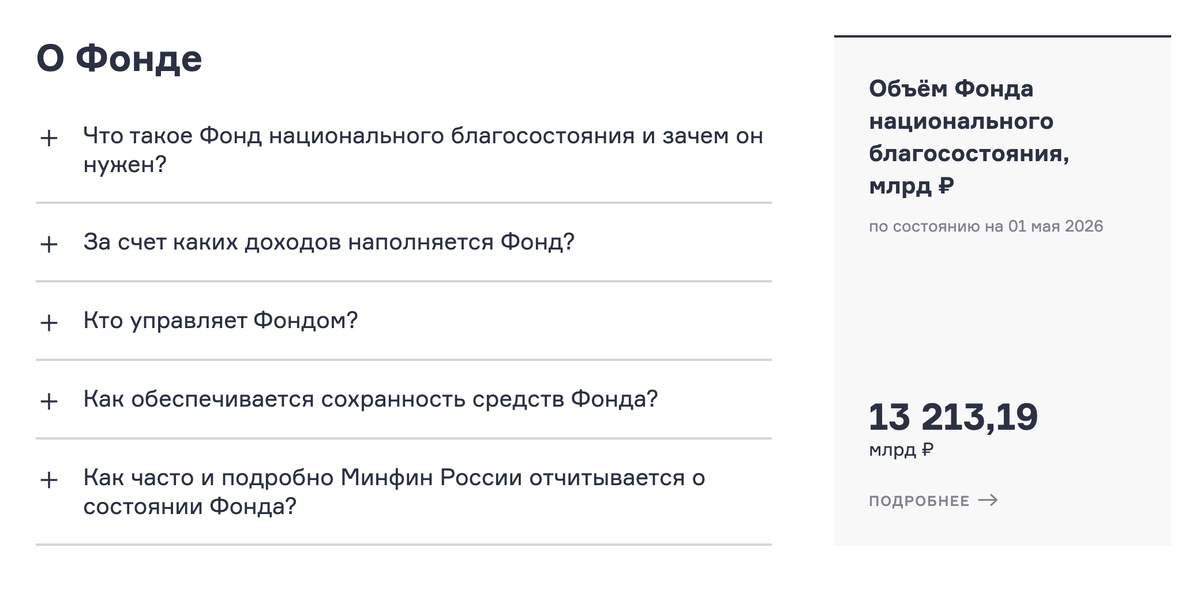 О Фонде

+ Что такое Фонд национального благосостояния и зачем он нужен?

+ За счет каких доходов наполняется Фонд?

+ Кто управляет Фондом?

+ Как обеспечивается сохранность средств Фонда?

+ Как часто и подробно Минфин России отчитывается о состоянии Фонда?

Объём Фонда национального благосостояния, млрд ₽

по состоянию на 01 мая 2026

13 213,19
млрд ₽

ПОДРОБНЕЕ →